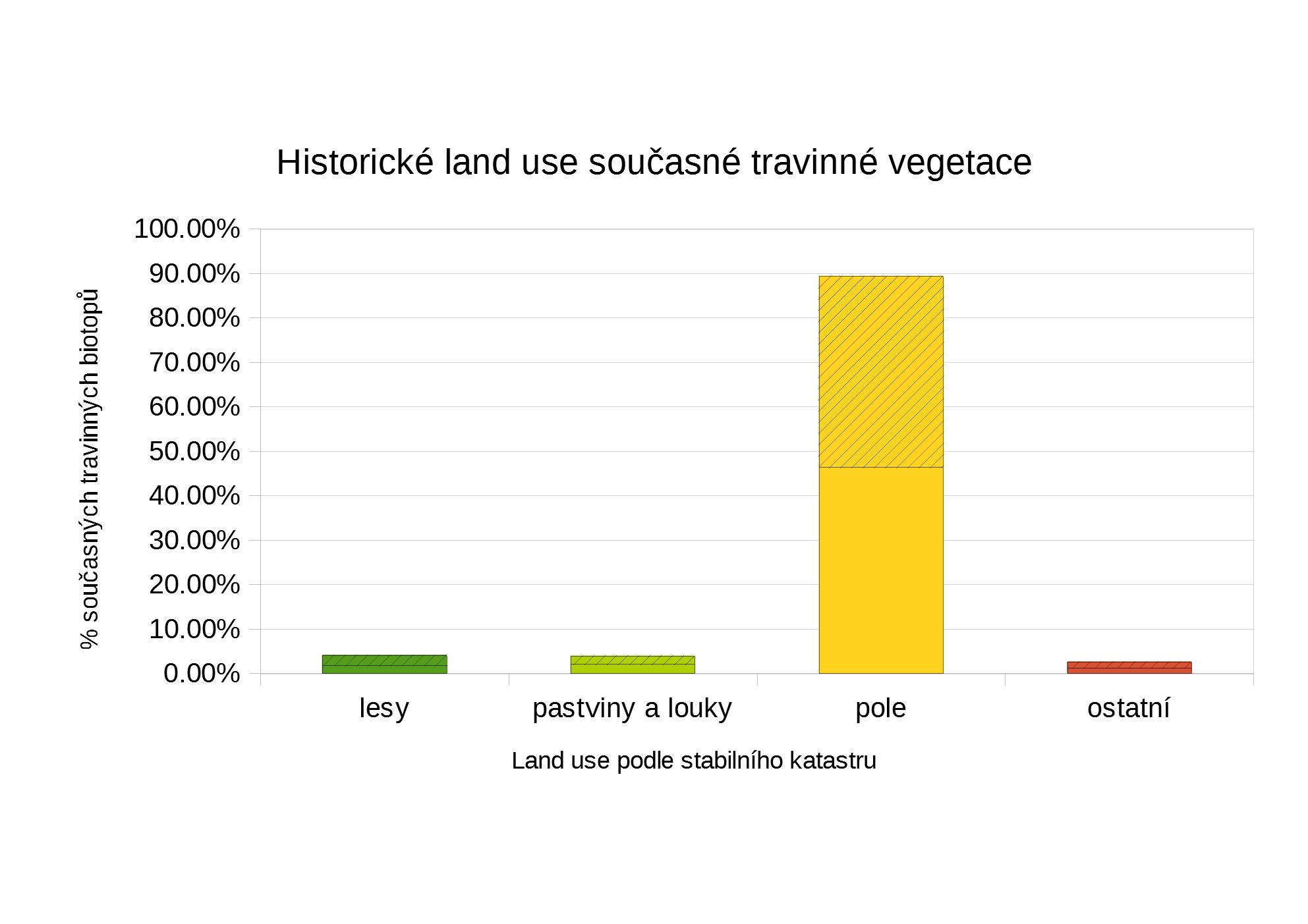 Historické land use současné travinné vegetace

% současných travinných biotopů

100.00%
90.00%
80.00%
70.00%
60.00%
50.00%
40.00%
30.00%
20.00%
10.00%
0.00%

lesy
pastviny a louky
pole
ostatní

Land use podle stabilního katastru